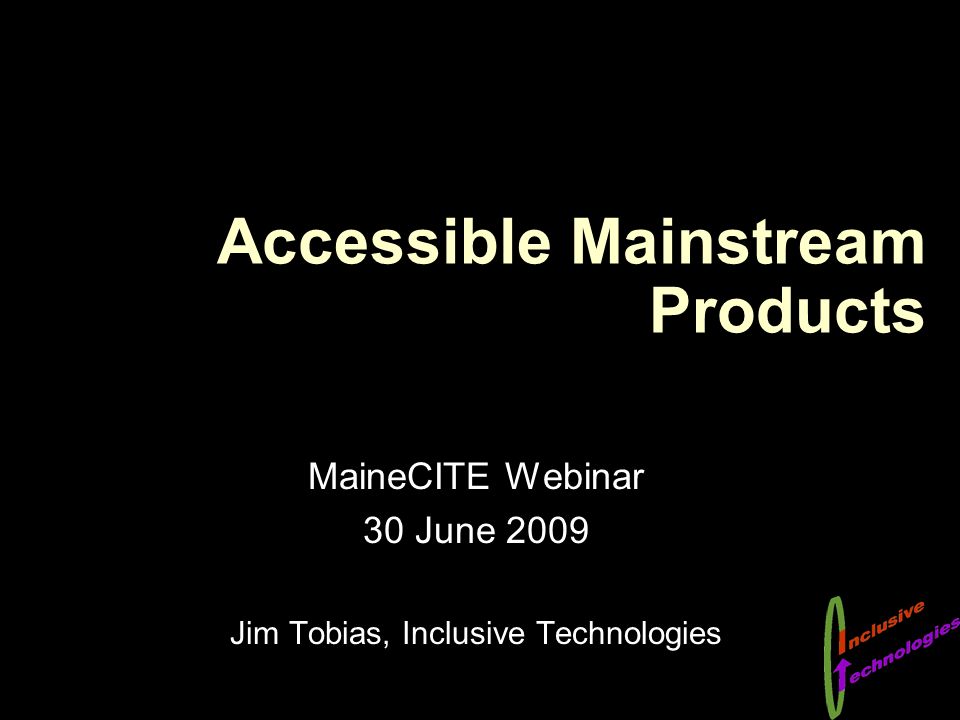 Accessible Mainstream Products

MaineCITE Webinar
30 June 2009

Jim Tobias, Inclusive Technologies

Inclusive
Technologies